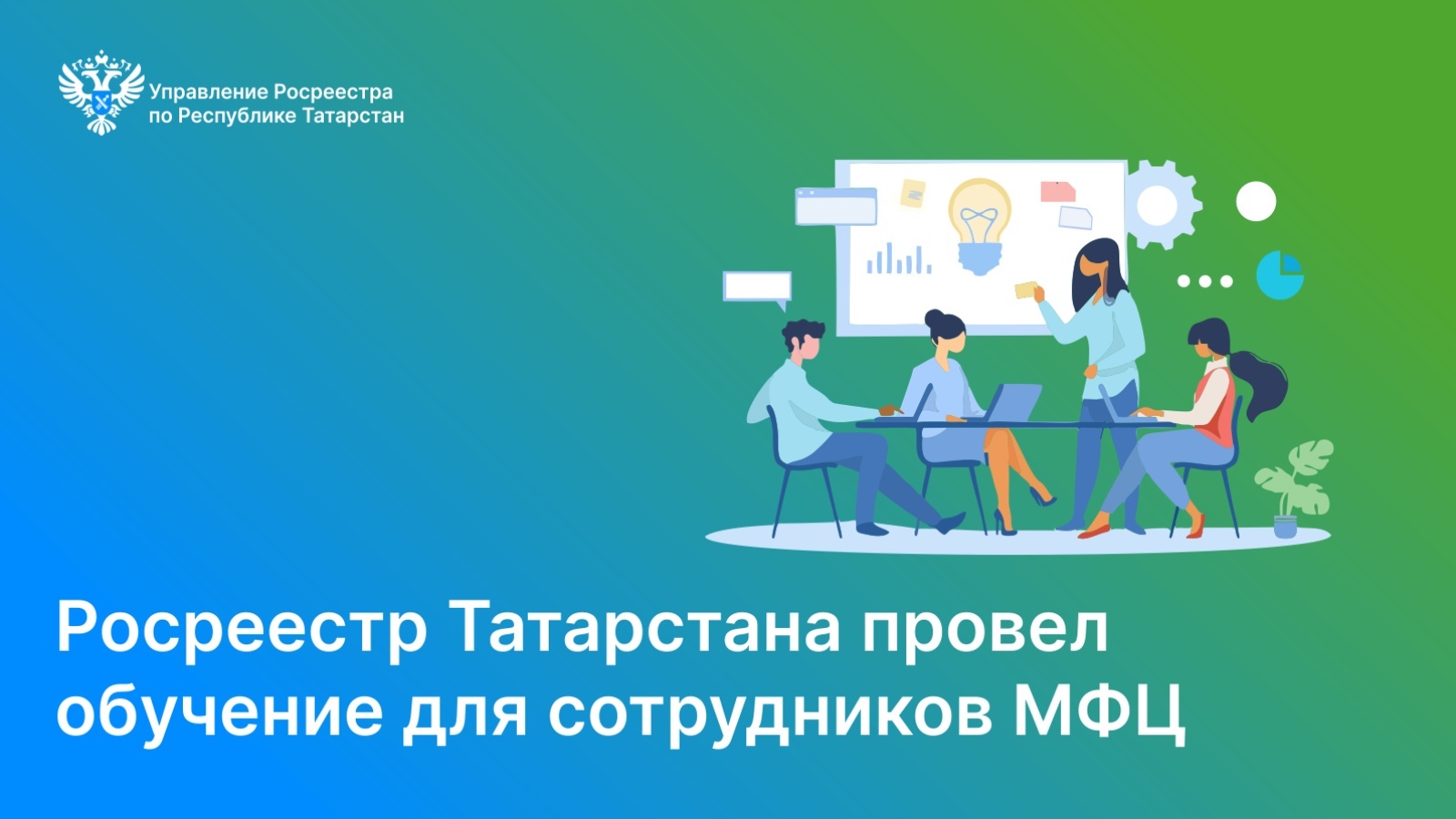 Управление Росреестра
по Республике Татарстан

Росреестр Татарстана провел обучение для сотрудников МФЦ